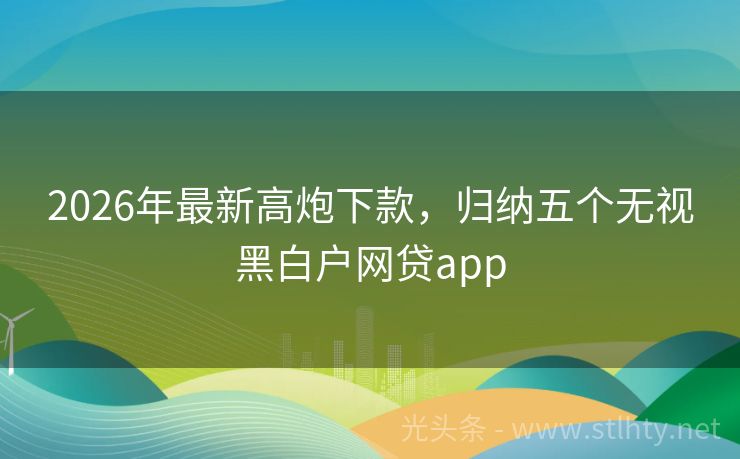 2026年最新高炮下款，归纳五个无视黑白户网贷app

光头条 - www.stlhty.net